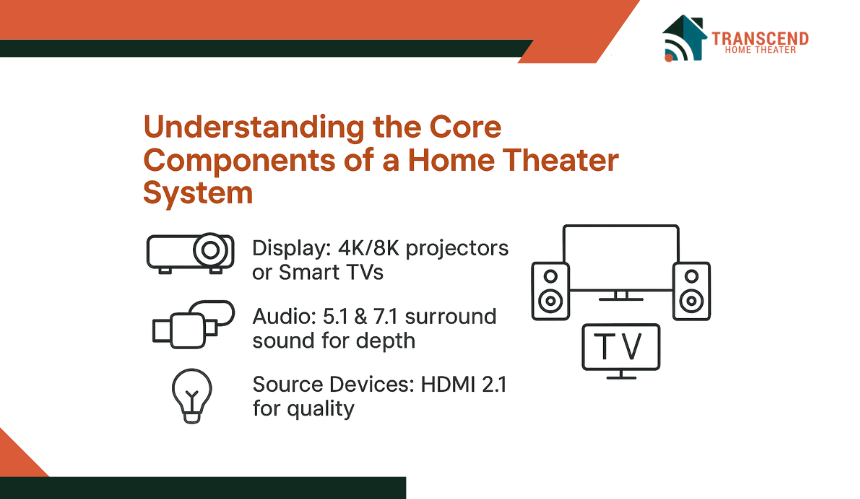 TRANSCEND
HOME THEATER

Understanding the Core Components of a Home Theater System

Display: 4K/8K projectors or Smart TVs

Audio: 5.1 & 7.1 surround sound for depth

Source Devices: HDMI 2.1 for quality

TV